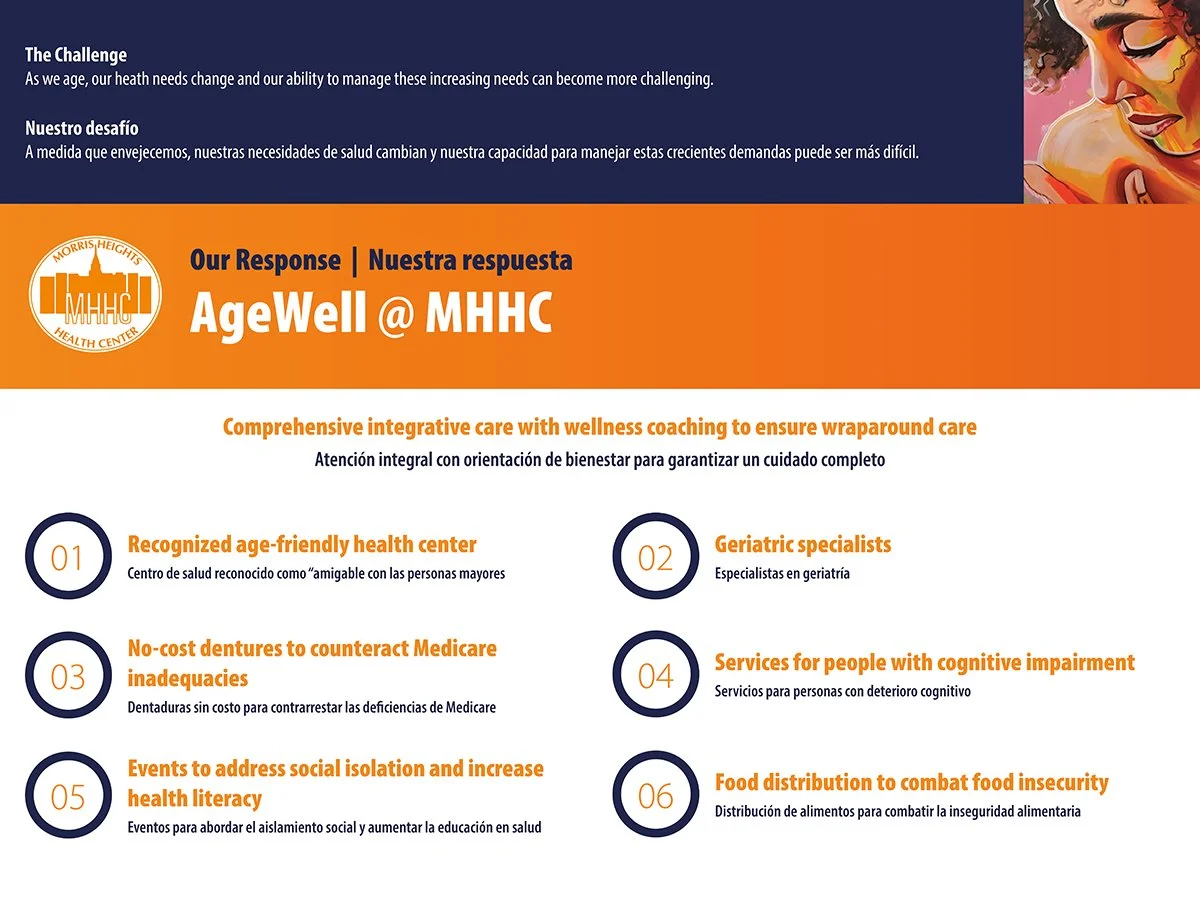 The Challenge
As we age, our heath needs change and our ability to manage these increasing needs can become more challenging.

Nuestro desafío
A medida que envejecemos, nuestras necesidades de salud cambian y nuestra capacidad para manejar estas crecientes demandas puede ser más difícil.

MORRIS HEIGHTS
MHHC
HEALTH CENTER

Our Response | Nuestra respuesta
AgeWell @ MHHC

Comprehensive integrative care with wellness coaching to ensure wraparound care
Atención integral con orientación de bienestar para garantizar un cuidado completo

01
Recognized age-friendly health center
Centro de salud reconocido como "amigable con las personas mayores

02
Geriatric specialists
Especialistas en geriatría

03
No-cost dentures to counteract Medicare inadequacies
Dentaduras sin costo para contrarrestar las deficiencias de Medicare

04
Services for people with cognitive impairment
Servicios para personas con deterioro cognitivo

05
Events to address social isolation and increase health literacy
Eventos para abordar el aislamiento social y aumentar la educación en salud

06
Food distribution to combat food insecurity
Distribución de alimentos para combatir la inseguridad alimentaria